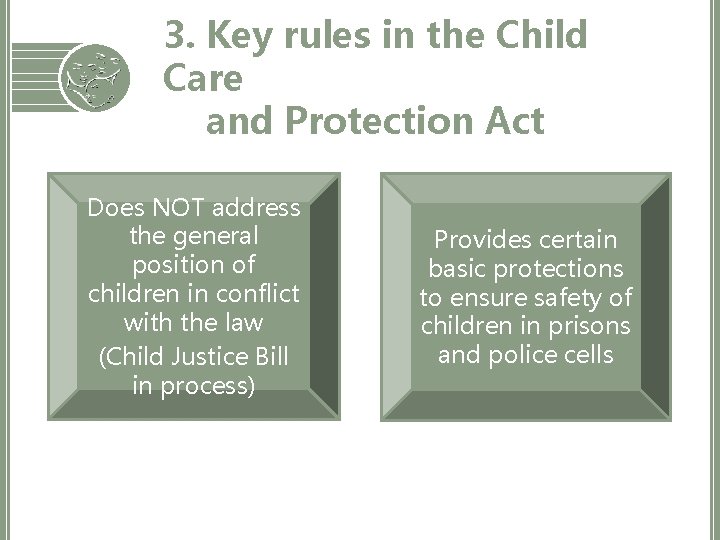 3. Key rules in the Child Care
and Protection Act

Does NOT address the general position of children in conflict with the law
(Child Justice Bill in process)

Provides certain basic protections to ensure safety of children in prisons and police cells